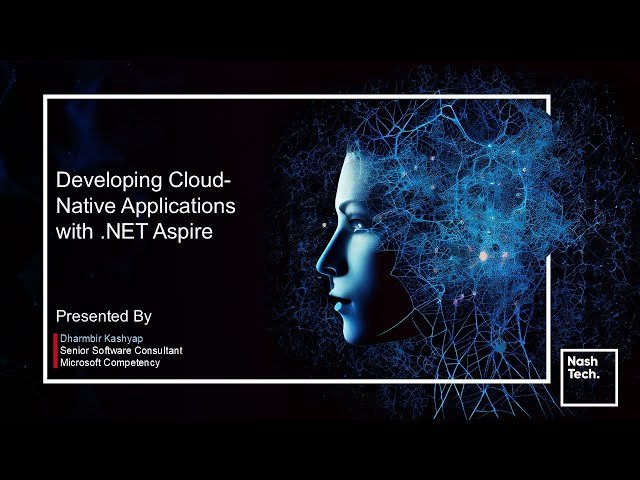 Developing Cloud-Native Applications with .NET Aspire

Presented By

Dharmbir Kashyap
Senior Software Consultant
Microsoft Competency

Nash Tech.